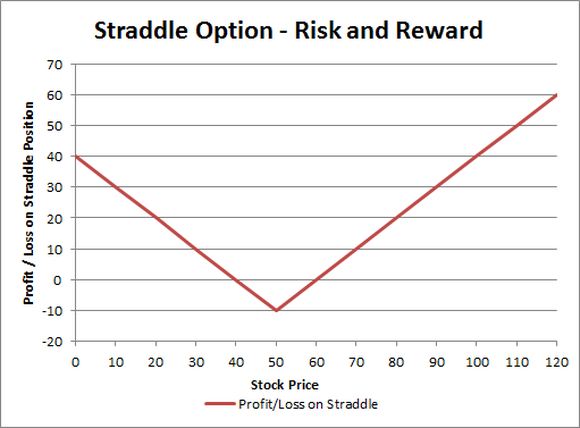 Straddle Option - Risk and Reward

Profit / Loss on Straddle Position

70
60
50
40
30
20
10
0
-10
-20

0 10 20 30 40 50 60 70 80 90 100 110 120

Stock Price

Profit/Loss on Straddle